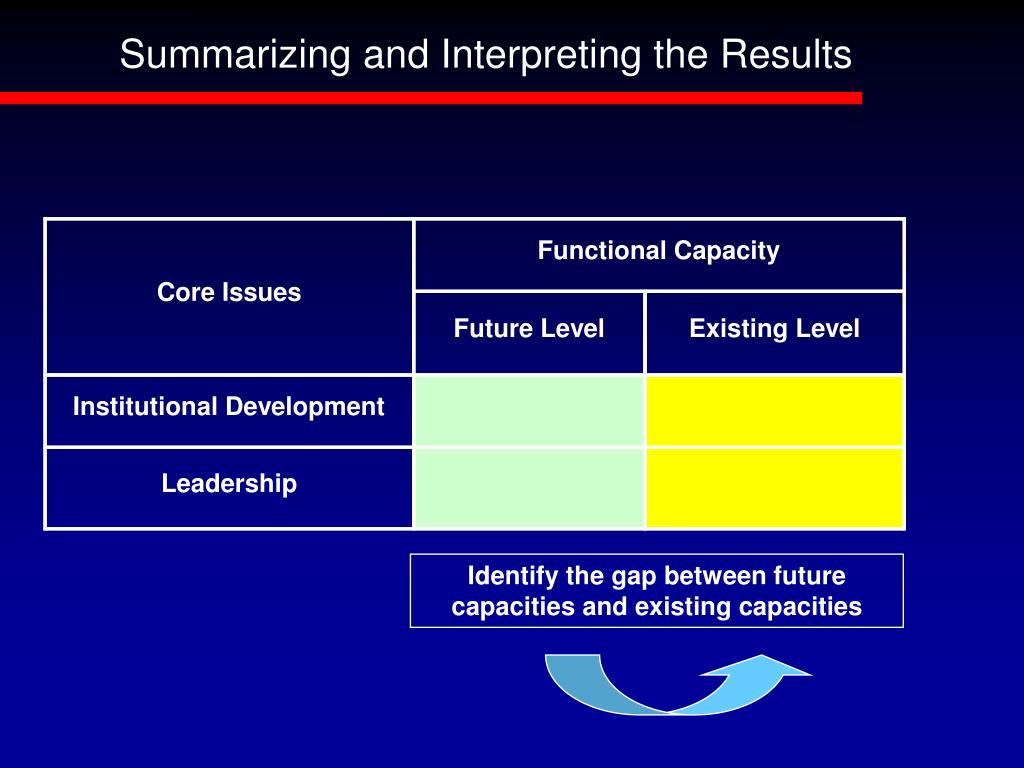 Summarizing and Interpreting the Results

| Core Issues | Functional Capacity | |
|---|---|---|
| | Future Level | Existing Level |
| Institutional Development | | |
| Leadership | | |

Identify the gap between future capacities and existing capacities